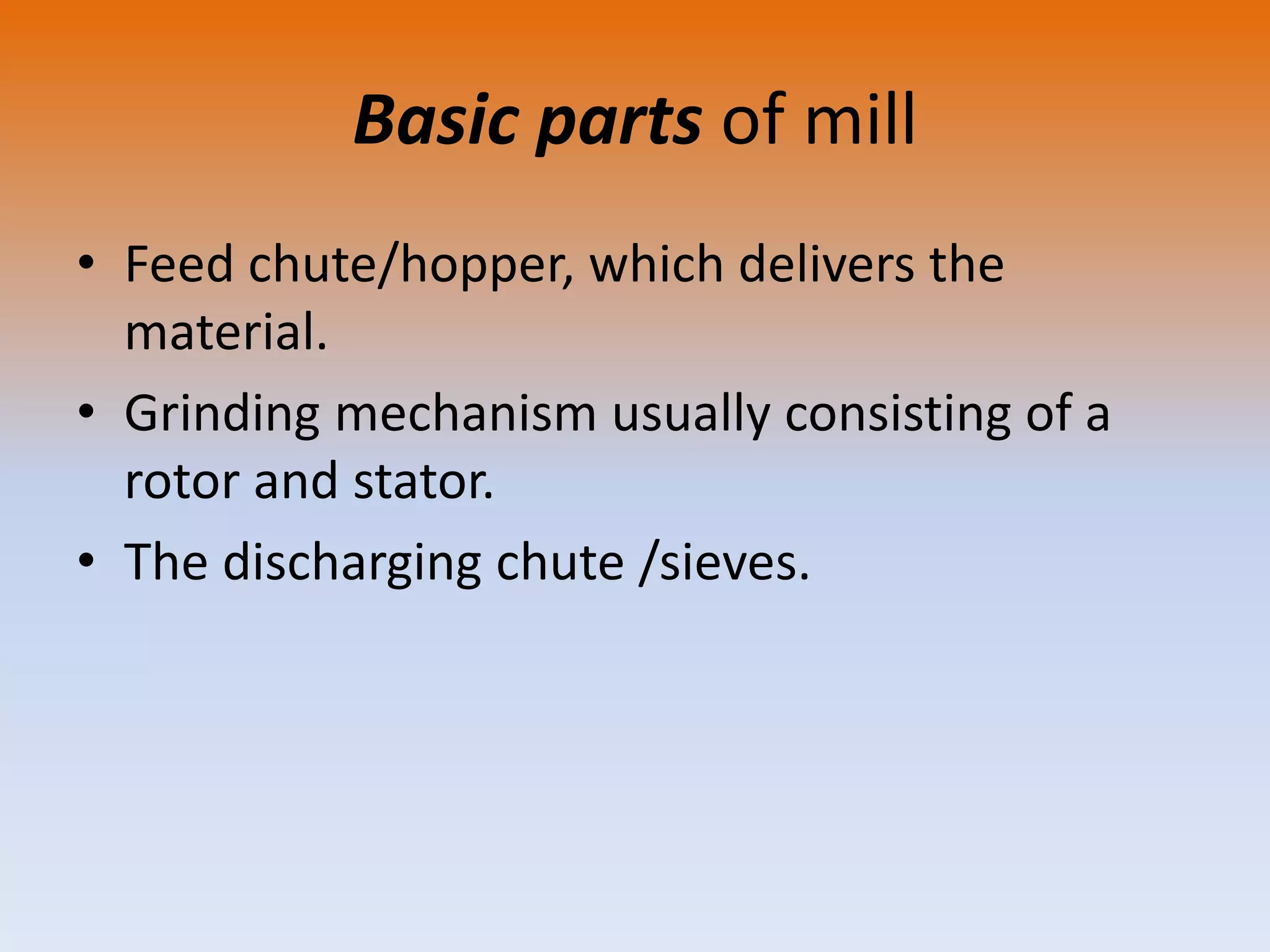 Basic parts of mill

• Feed chute/hopper, which delivers the material.

• Grinding mechanism usually consisting of a rotor and stator.

• The discharging chute /sieves.